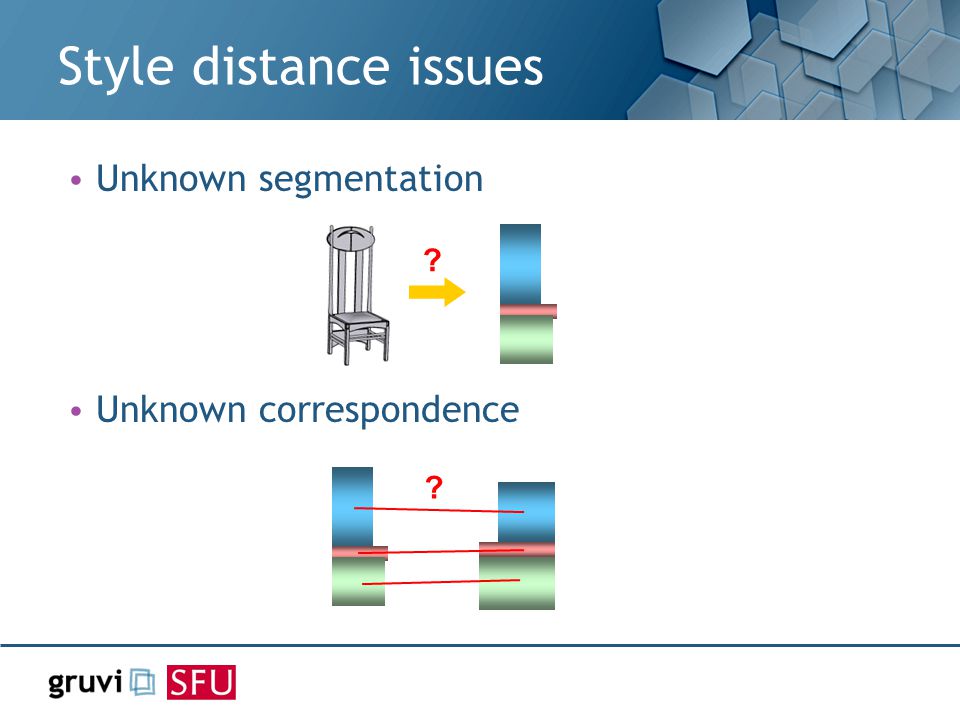 Style distance issues

• Unknown segmentation

?

• Unknown correspondence

?

gruvi SFU